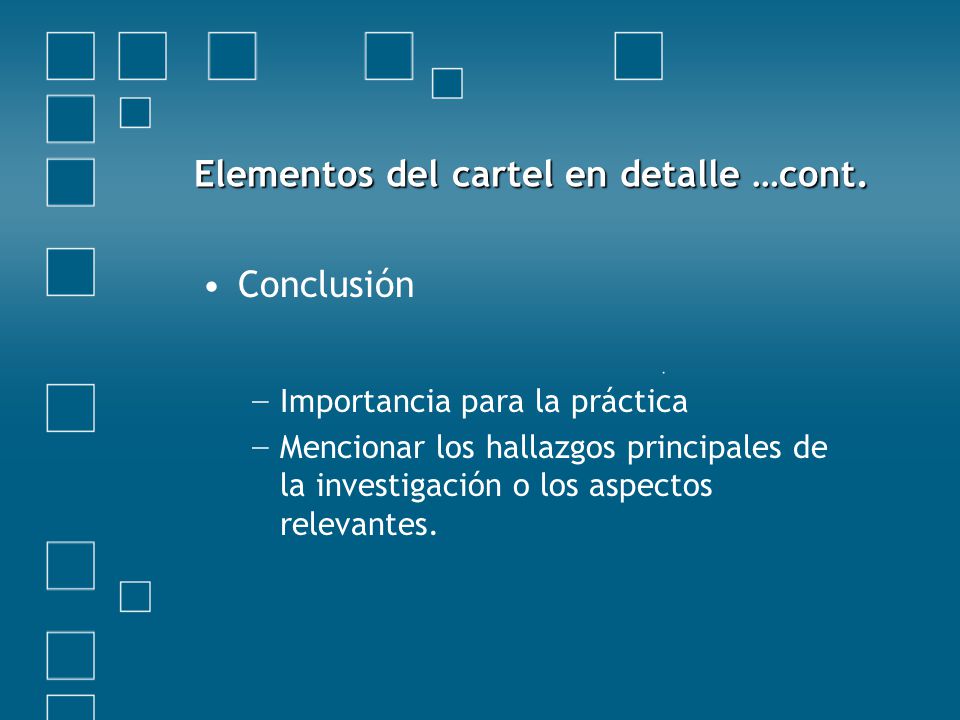 Elementos del cartel en detalle …cont.

• Conclusión

– Importancia para la práctica
– Mencionar los hallazgos principales de la investigación o los aspectos relevantes.